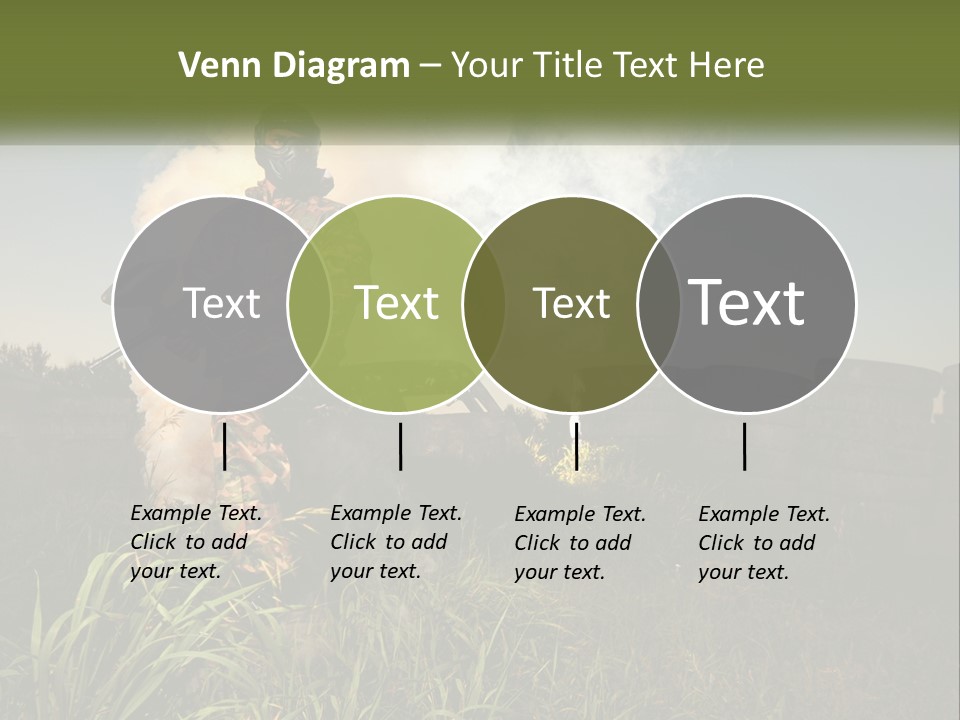 Venn Diagram – Your Title Text Here

Text

Text

Text

Text

Example Text. Click to add your text.

Example Text. Click to add your text.

Example Text. Click to add your text.

Example Text. Click to add your text.